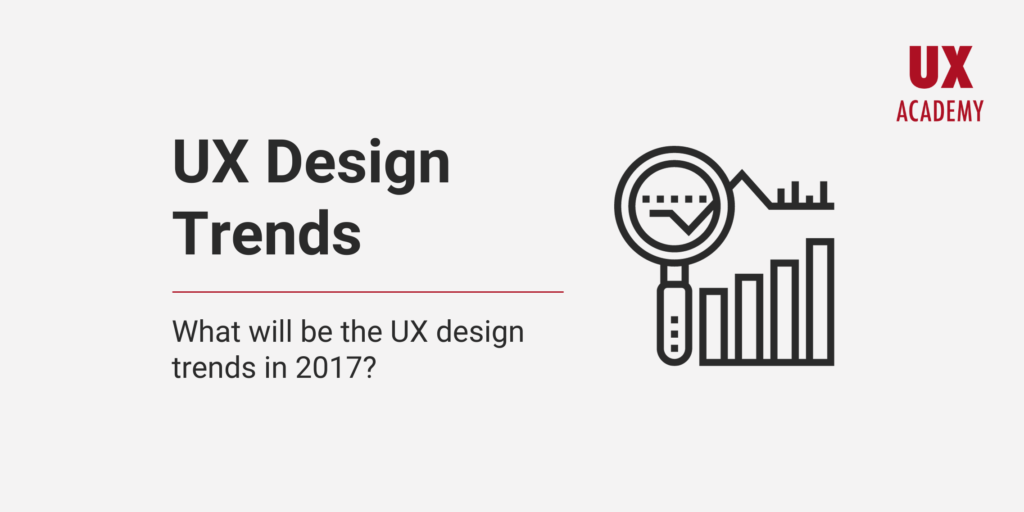 UX
ACADEMY

UX Design Trends

What will be the UX design trends in 2017?